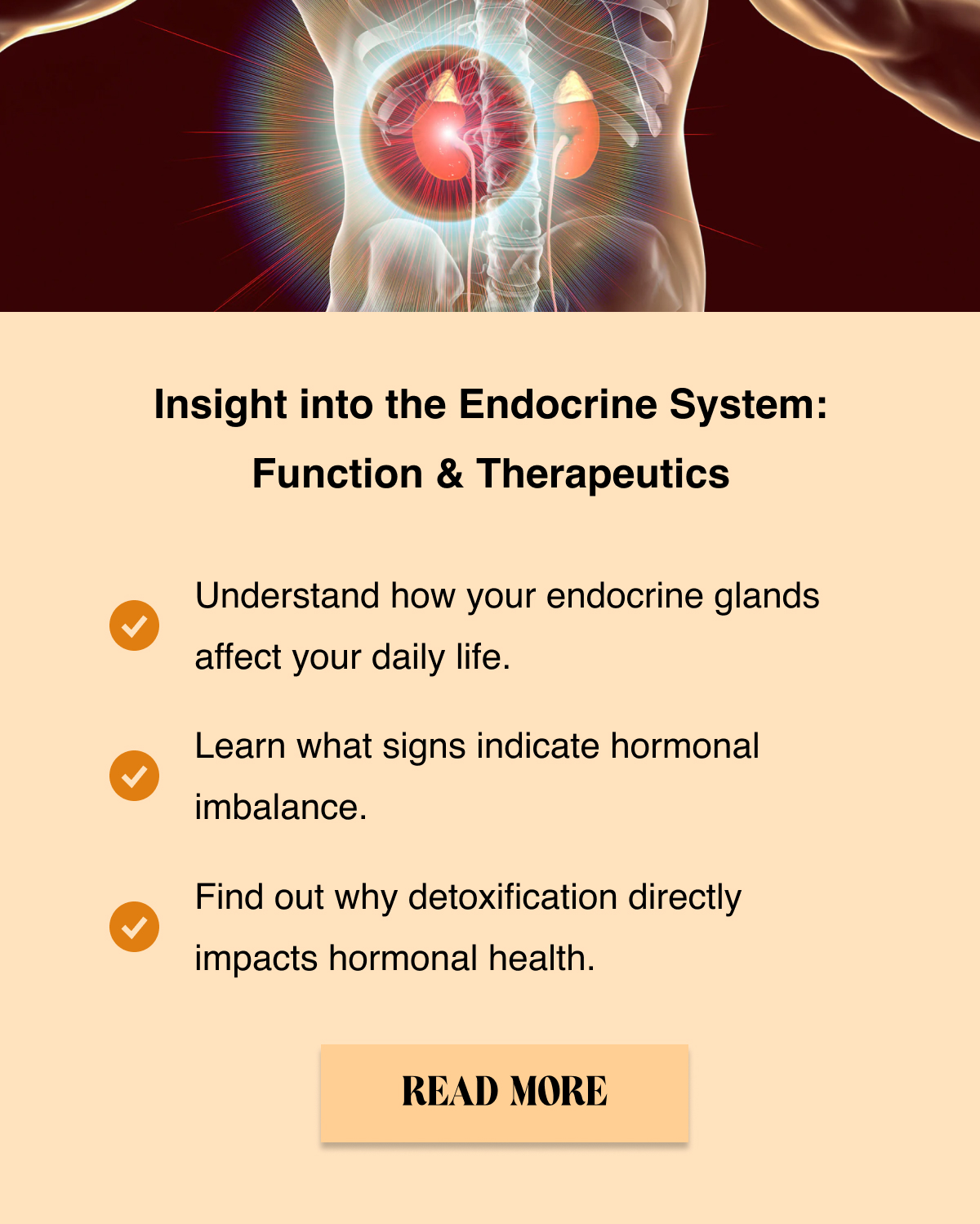 Insight into the Endocrine System: Function & Therapeutics

Understand how your endocrine glands affect your daily life.

Learn what signs indicate hormonal imbalance.

Find out why detoxification directly impacts hormonal health.

READ MORE